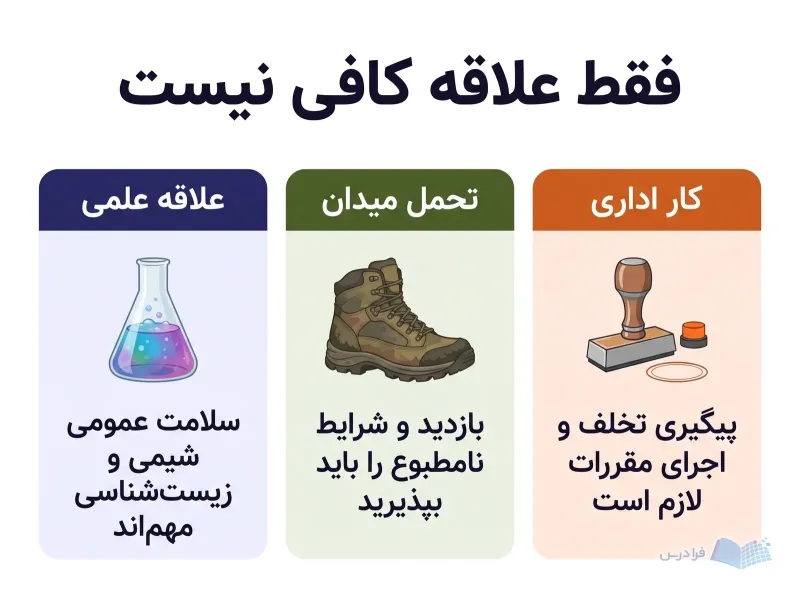 فقط علاقه کافی نیست

کار اداری

پیگیری تخلف و اجرای مقررات لازم است

تحمل میدان

بازدید و شرایط نامطبوع را باید بپذیرید

علاقه علمی

سلامت عمومی شیمی و زیست‌شناسی مهم‌اند

فرادرس